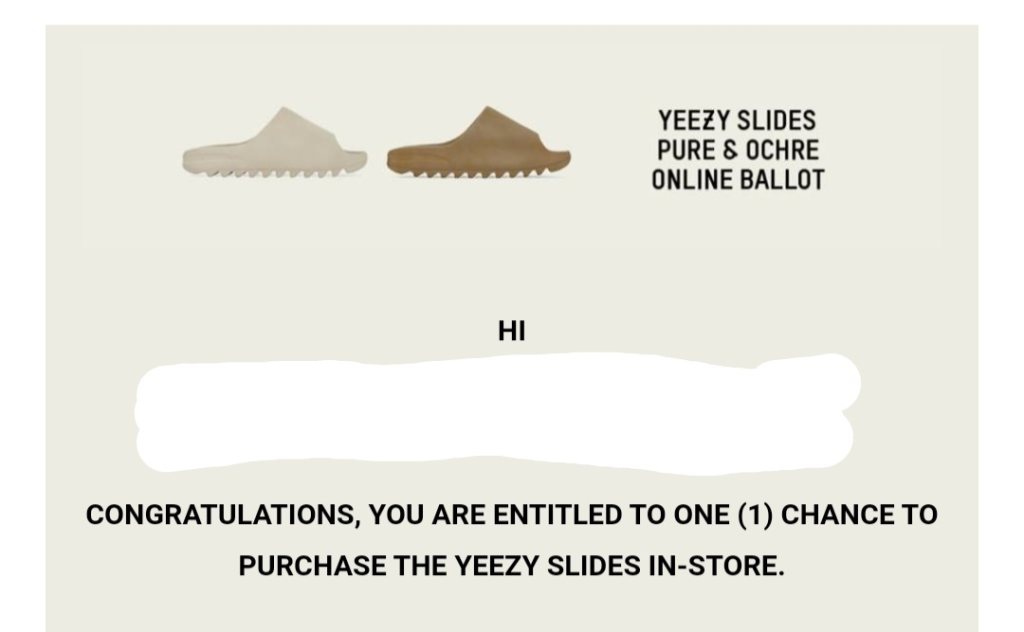 YEEZY SLIDES
PURE & OCHRE
ONLINE BALLOT

HI

CONGRATULATIONS, YOU ARE ENTITLED TO ONE (1) CHANCE TO PURCHASE THE YEEZY SLIDES IN-STORE.